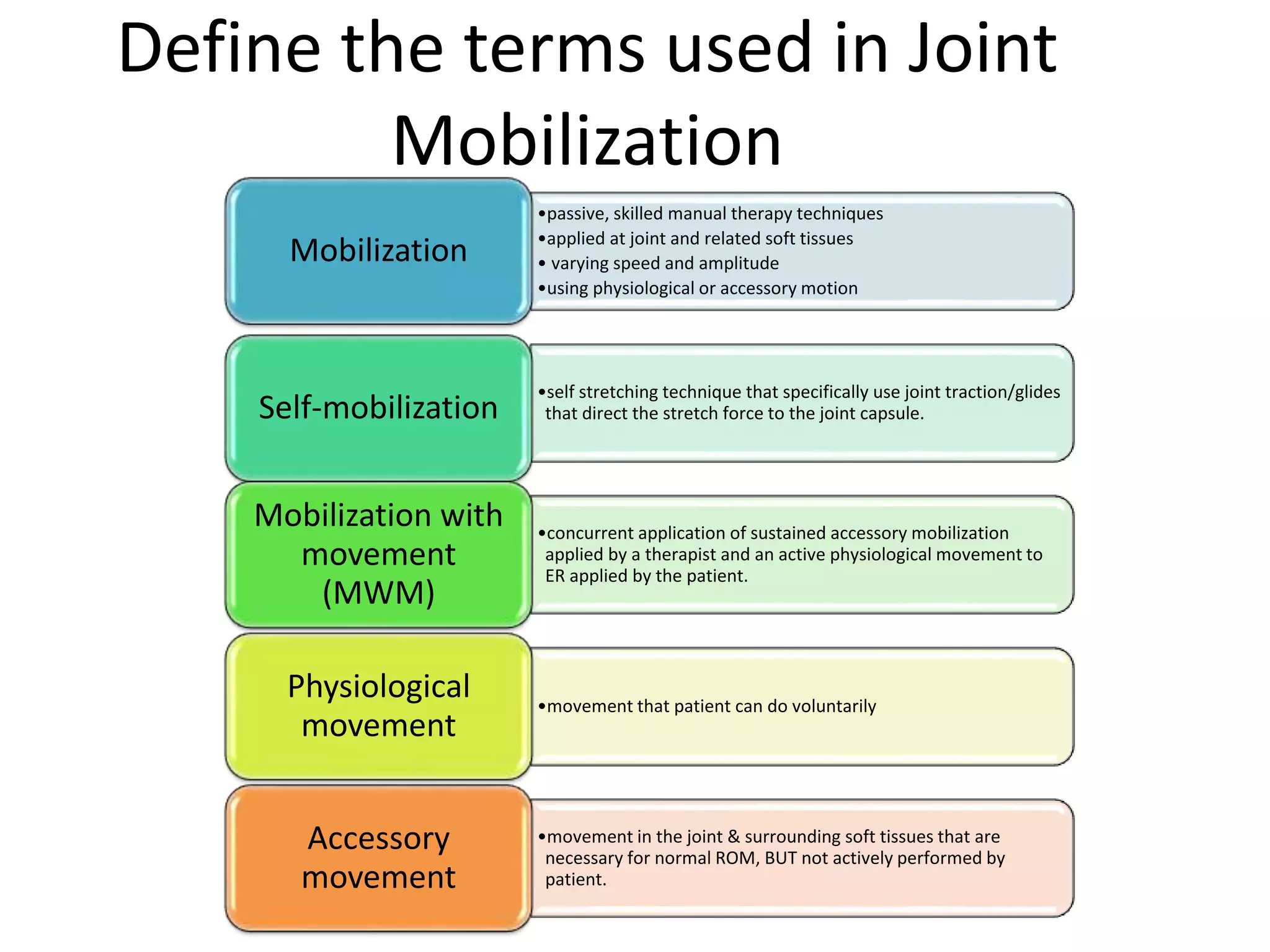 Define the terms used in Joint Mobilization

Mobilization

•passive, skilled manual therapy techniques
•applied at joint and related soft tissues
• varying speed and amplitude
•using physiological or accessory motion

Self-mobilization

•self stretching technique that specifically use joint traction/glides that direct the stretch force to the joint capsule.

Mobilization with movement (MWM)

•concurrent application of sustained accessory mobilization applied by a therapist and an active physiological movement to ER applied by the patient.

Physiological movement

•movement that patient can do voluntarily

Accessory movement

•movement in the joint & surrounding soft tissues that are necessary for normal ROM, BUT not actively performed by patient.